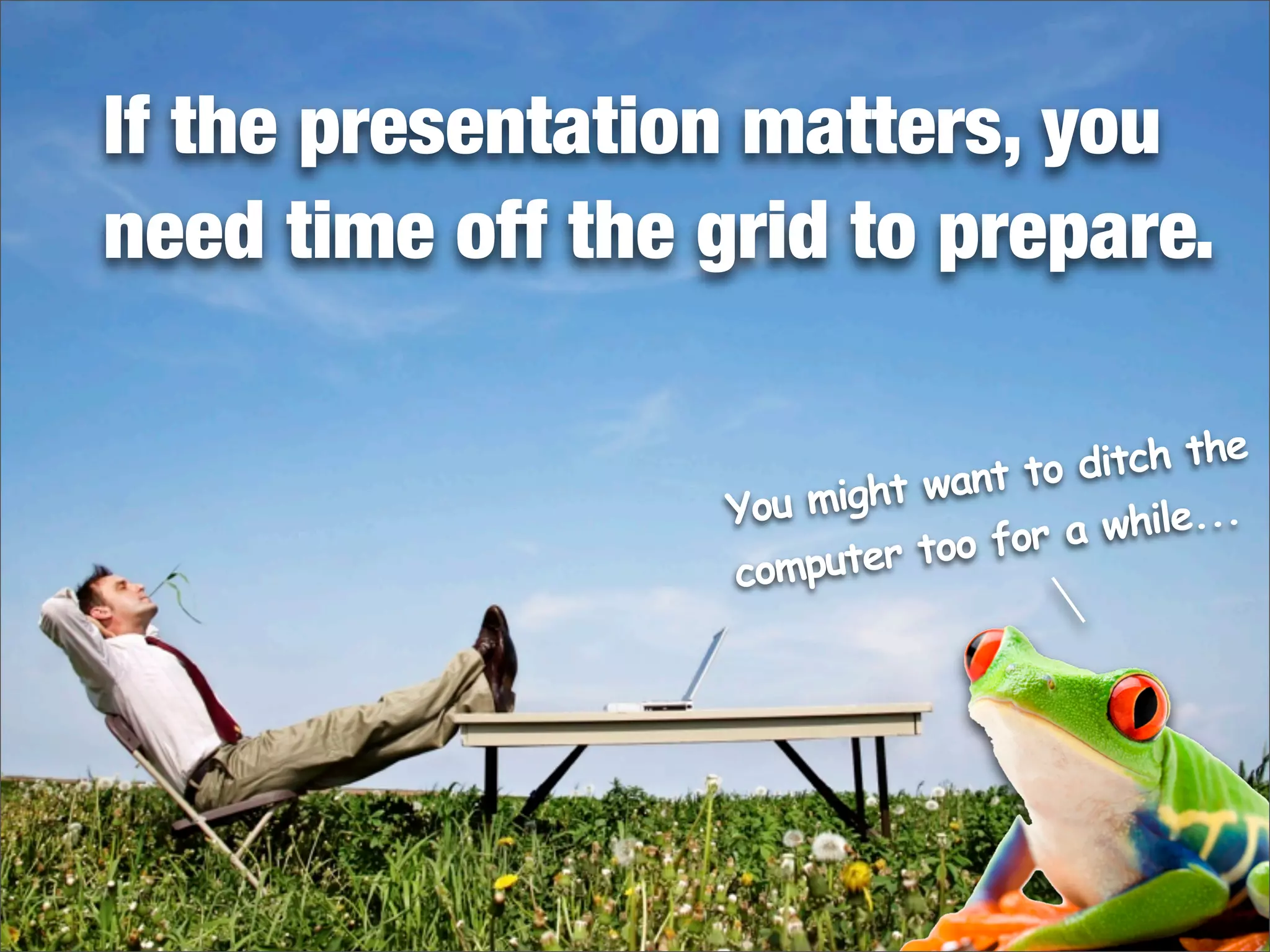 If the presentation matters, you need time off the grid to prepare.

You might want to ditch the computer too for a while...